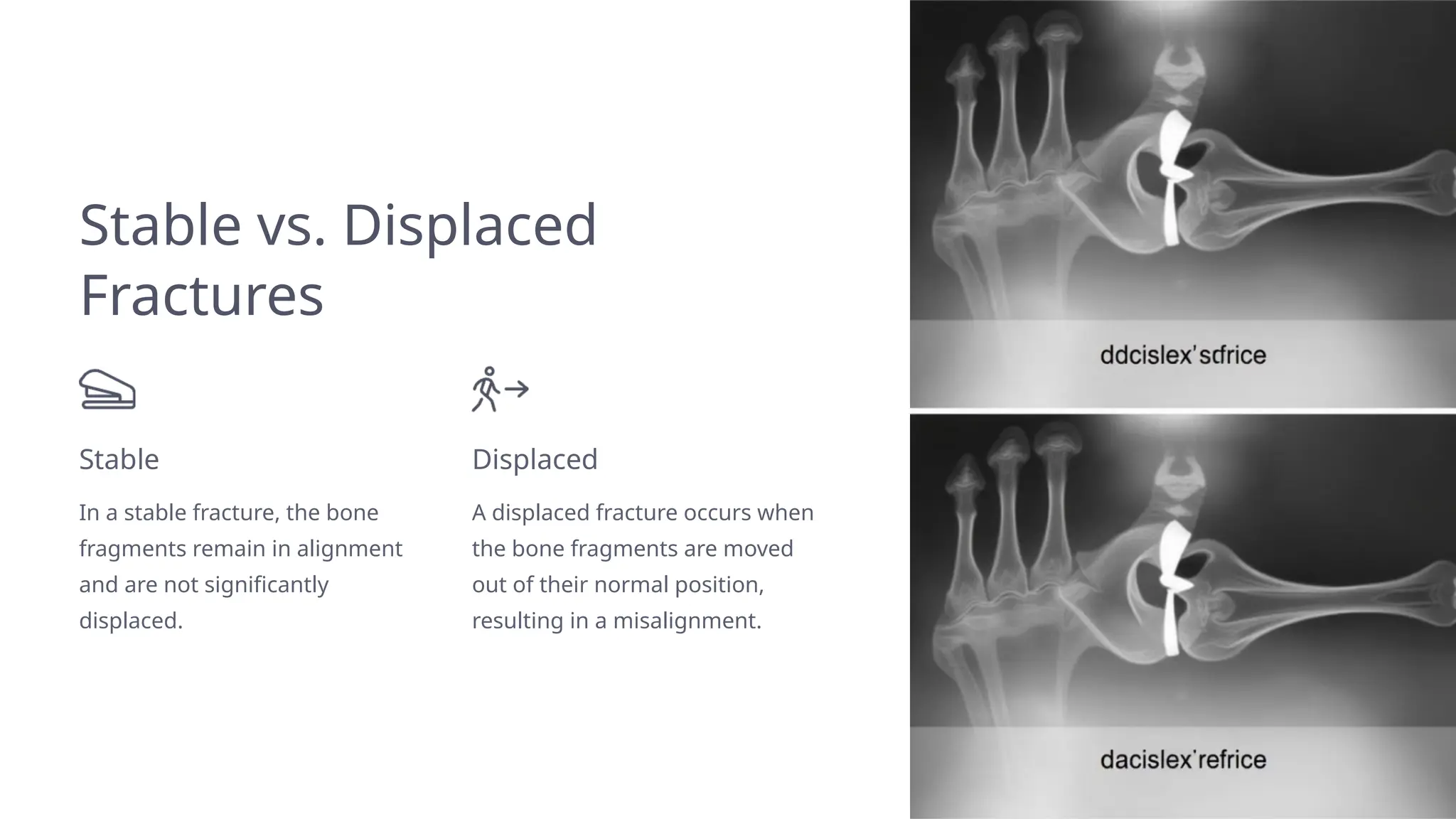 Stable vs. Displaced Fractures

Stable

In a stable fracture, the bone fragments remain in alignment and are not significantly displaced.

Displaced

A displaced fracture occurs when the bone fragments are moved out of their normal position, resulting in a misalignment.

ddcislex'sdrice

dacislex'refrice